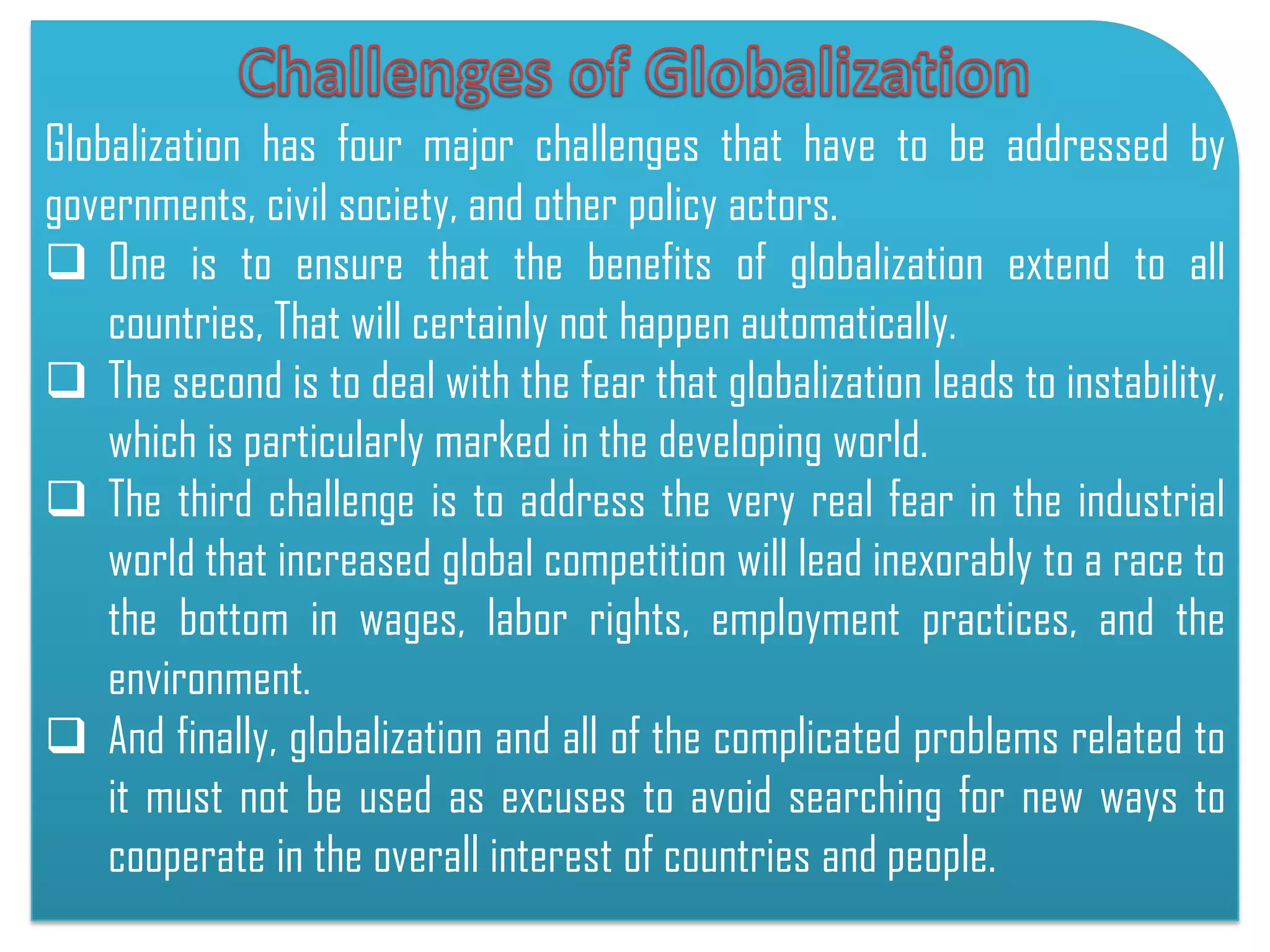 Challenges of Globalization

Globalization has four major challenges that have to be addressed by governments, civil society, and other policy actors.

❑ One is to ensure that the benefits of globalization extend to all countries, That will certainly not happen automatically.

❑ The second is to deal with the fear that globalization leads to instability, which is particularly marked in the developing world.

❑ The third challenge is to address the very real fear in the industrial world that increased global competition will lead inexorably to a race to the bottom in wages, labor rights, employment practices, and the environment.

❑ And finally, globalization and all of the complicated problems related to it must not be used as excuses to avoid searching for new ways to cooperate in the overall interest of countries and people.